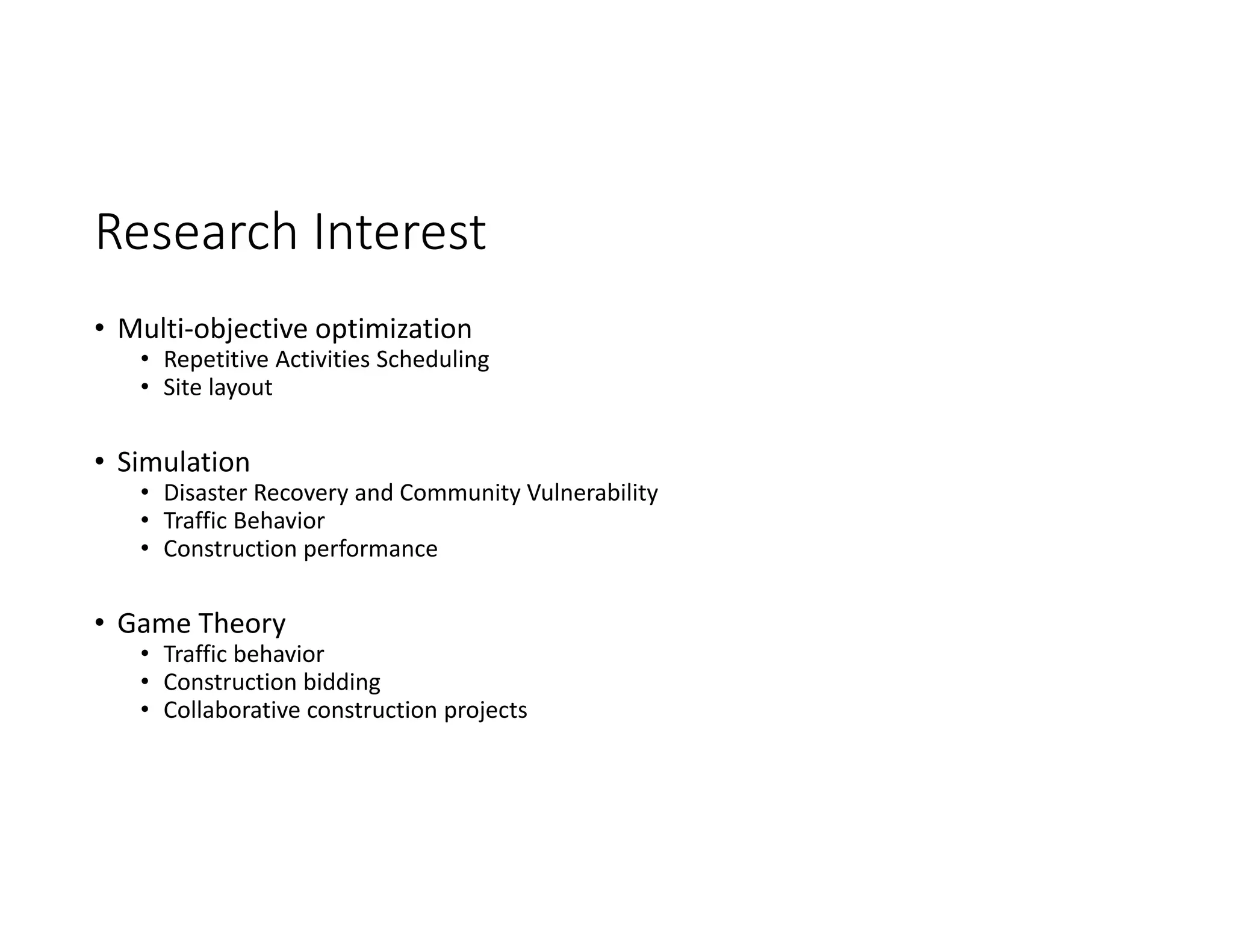 Research Interest

• Multi-objective optimization
  • Repetitive Activities Scheduling
  • Site layout

• Simulation
  • Disaster Recovery and Community Vulnerability
  • Traffic Behavior
  • Construction performance

• Game Theory
  • Traffic behavior
  • Construction bidding
  • Collaborative construction projects